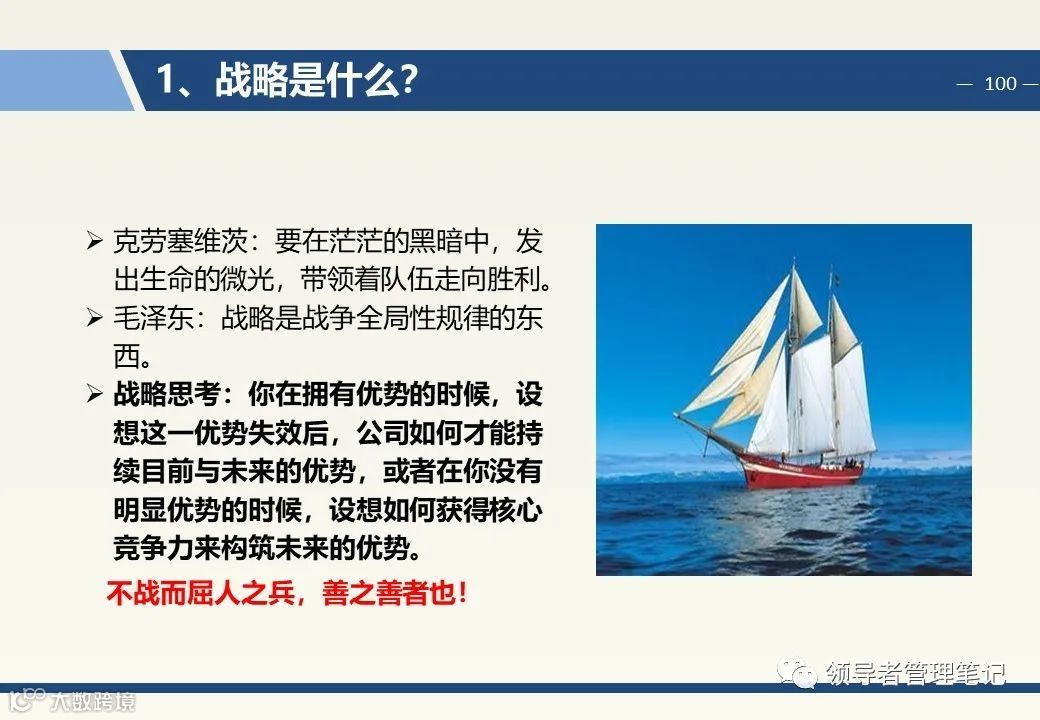 1、战略是什么?

— 100 —

➢ 克劳塞维茨：要在茫茫的黑暗中，发出生命的微光，带领着队伍走向胜利。
➢ 毛泽东：战略是战争全局性规律的东西。
➢ 战略思考：你在拥有优势的时候，设想这一优势失效后，公司如何才能持续目前与未来的优势，或者在你没有明显优势的时候，设想如何获得核心竞争力来构筑未来的优势。

不战而屈人之兵，善之善者也！

领导者管理笔记

大数跨境